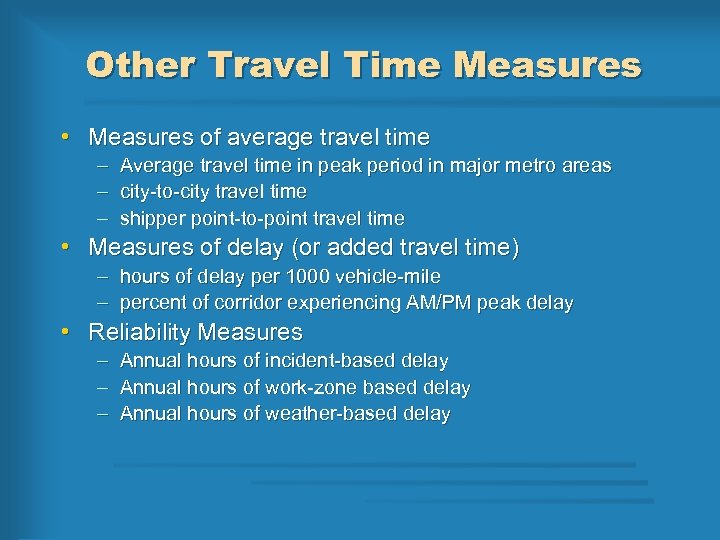 Other Travel Time Measures

• Measures of average travel time
  – Average travel time in peak period in major metro areas
  – city-to-city travel time
  – shipper point-to-point travel time
• Measures of delay (or added travel time)
  – hours of delay per 1000 vehicle-mile
  – percent of corridor experiencing AM/PM peak delay
• Reliability Measures
  – Annual hours of incident-based delay
  – Annual hours of work-zone based delay
  – Annual hours of weather-based delay